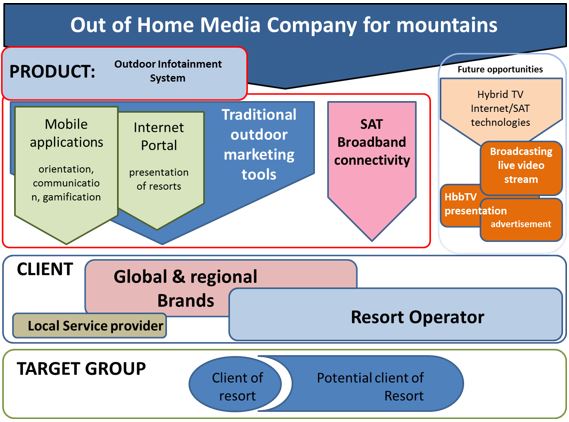 Out of Home Media Company for mountains

PRODUCT: Outdoor Infotainment System

Mobile applications

orientation, communication, gamification

Internet Portal

presentation of resorts

Traditional outdoor marketing tools

SAT Broadband connectivity

Future opportunities

Hybrid TV Internet/SAT technologies

Broadcasting live video stream

HbbTV presentation

advertisement

CLIENT

Global & regional Brands

Local Service provider

Resort Operator

TARGET GROUP

Client of resort

Potential client of Resort